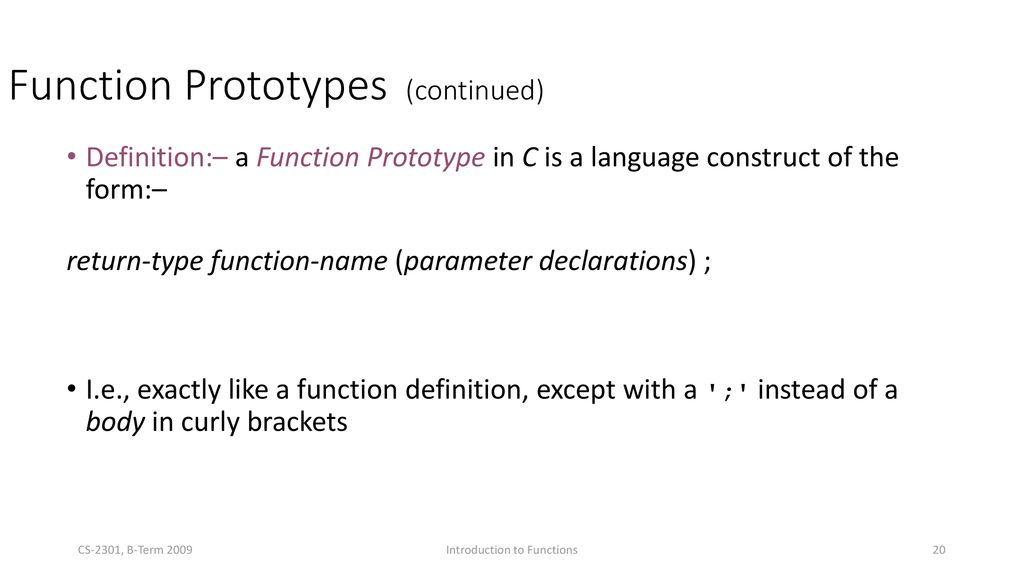 Function Prototypes (continued)

• Definition:– a Function Prototype in C is a language construct of the form:–

return-type function-name (parameter declarations) ;

• I.e., exactly like a function definition, except with a ';' instead of a body in curly brackets

CS-2301, B-Term 2009

Introduction to Functions

20